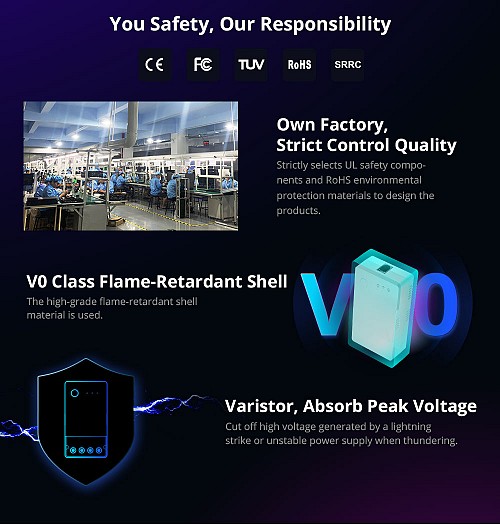 You Safety, Our Responsibility

CE FC TUV RoHS SRRC

Own Factory, Strict Control Quality

Strictly selects UL safety components and RoHS environmental protection materials to design the products.

V0 Class Flame-Retardant Shell

The high-grade flame-retardant shell material is used.

V0

Varistor, Absorb Peak Voltage

Cut off high voltage generated by a lightning strike or unstable power supply when thundering.